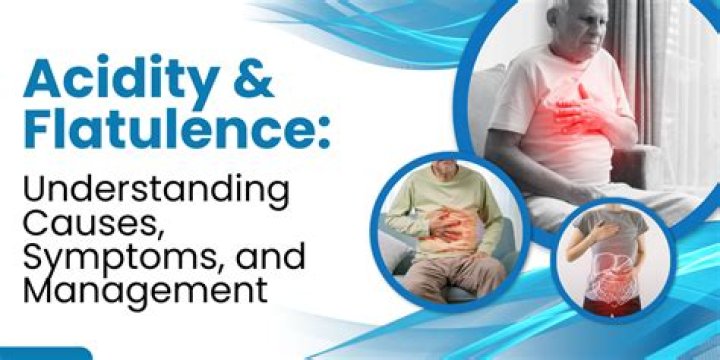 Acidity & Flatulence:

Understanding Causes, Symptoms, and Management